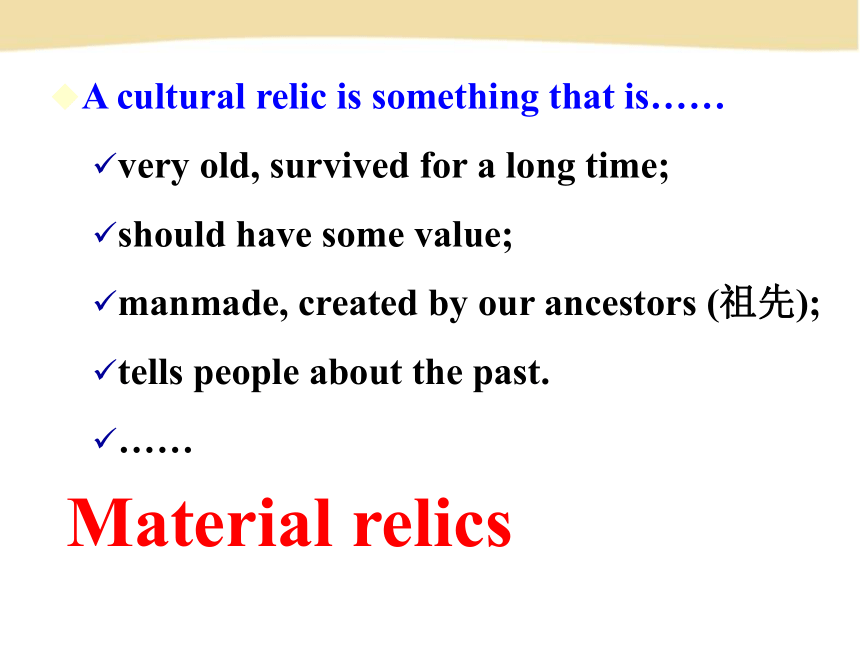 ◆A cultural relic is something that is……

✓very old, survived for a long time;

✓should have some value;

✓manmade, created by our ancestors (祖先);

✓tells people about the past.

✓……

Material relics